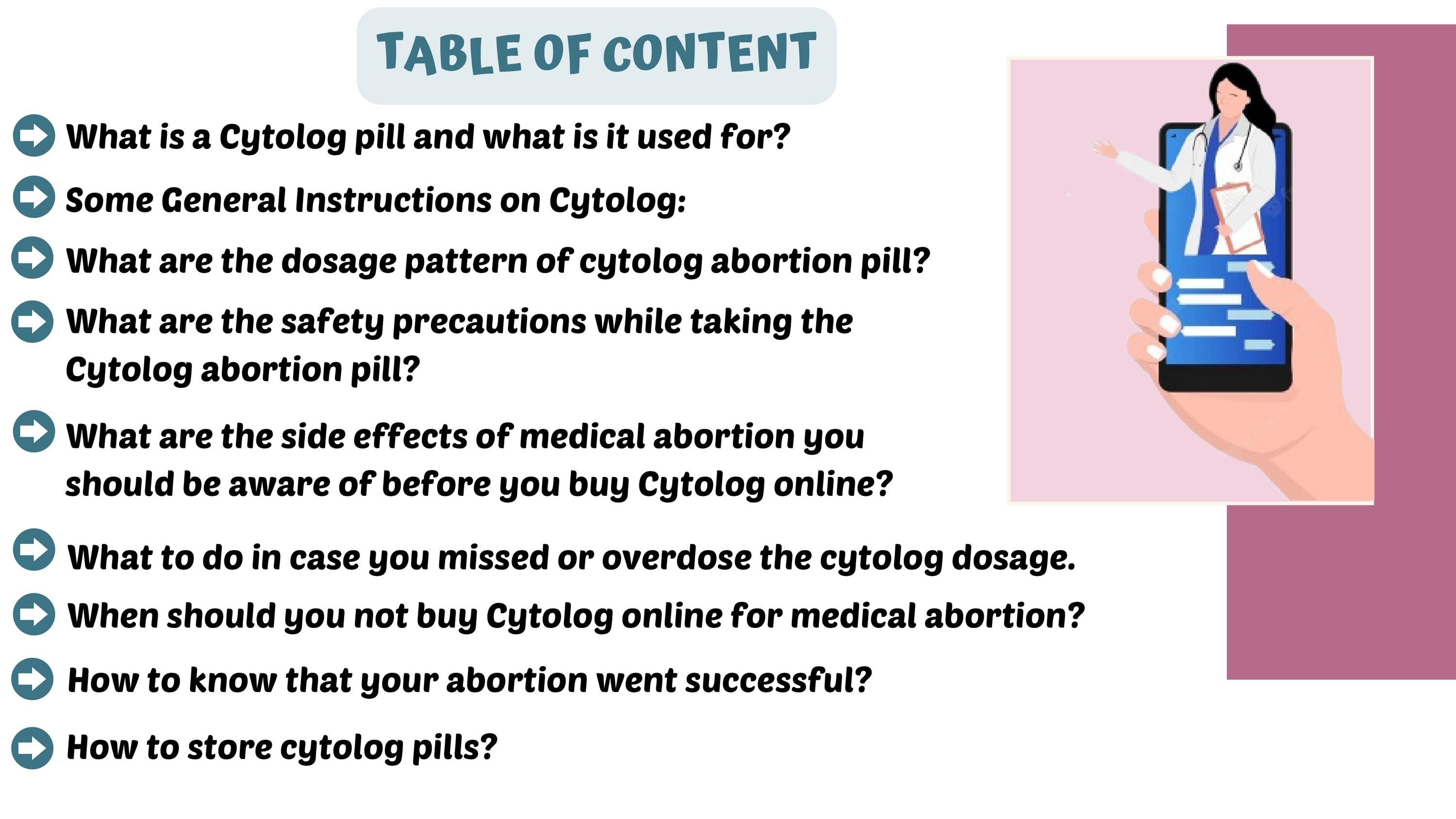 TABLE OF CONTENT

What is a Cytolog pill and what is it used for?

Some General Instructions on Cytolog:

What are the dosage pattern of cytolog abortion pill?

What are the safety precautions while taking the Cytolog abortion pill?

What are the side effects of medical abortion you should be aware of before you buy Cytolog online?

What to do in case you missed or overdose the cytolog dosage.

When should you not buy Cytolog online for medical abortion?

How to know that your abortion went successful?

How to store cytolog pills?